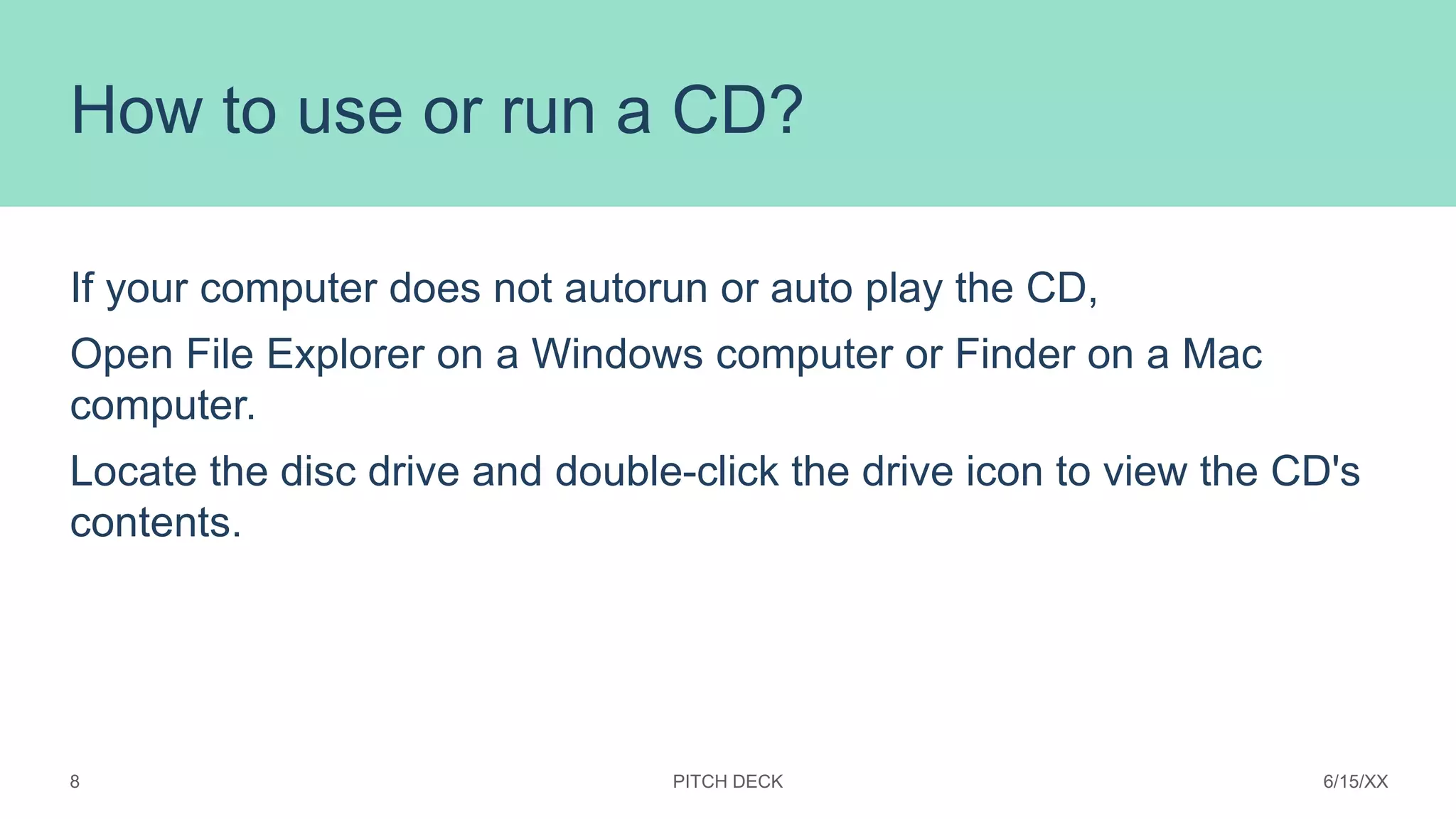 How to use or run a CD?

If your computer does not autorun or auto play the CD,

Open File Explorer on a Windows computer or Finder on a Mac computer.

Locate the disc drive and double-click the drive icon to view the CD's contents.

8

PITCH DECK

6/15/XX